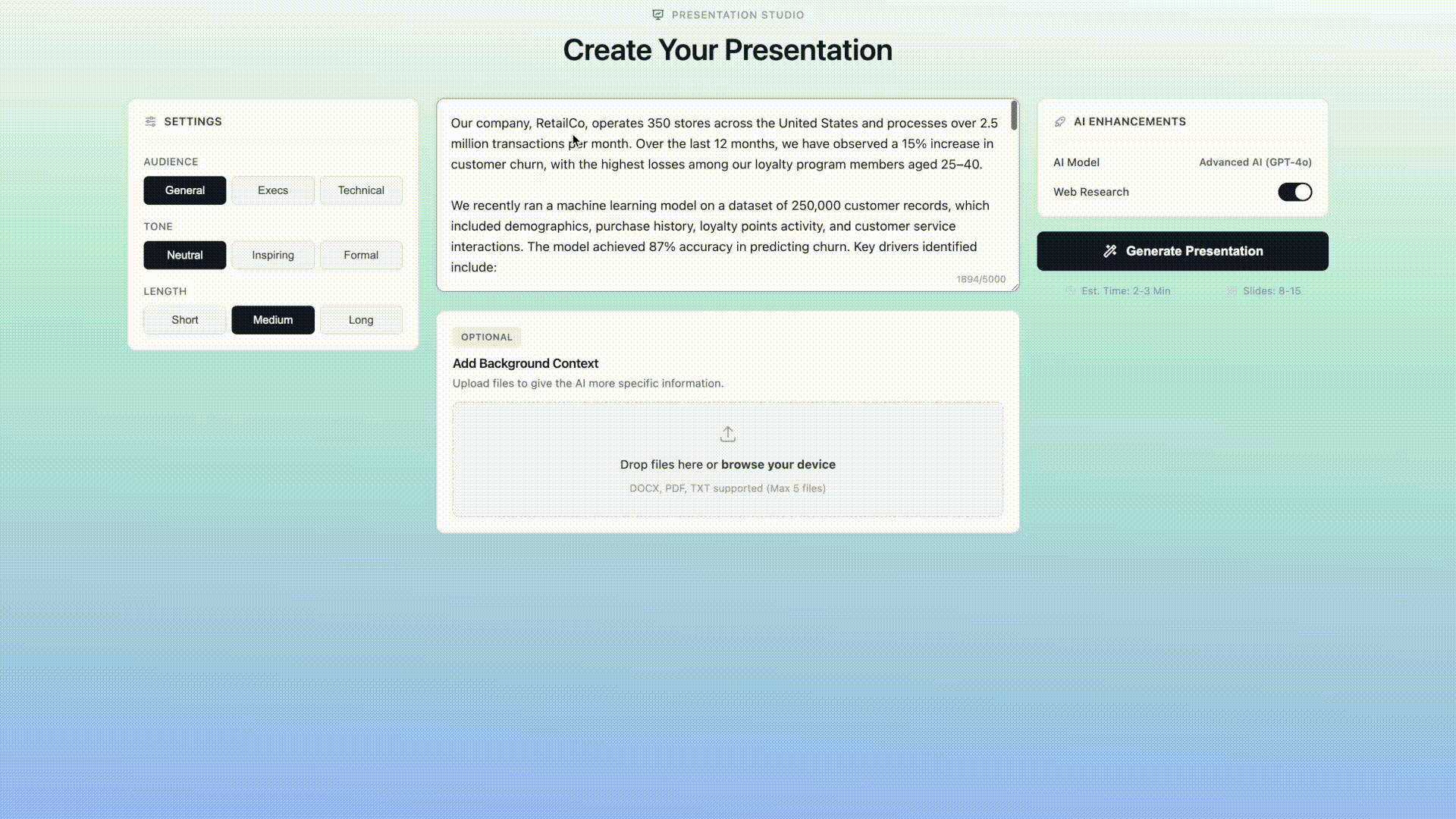 PRESENTATION STUDIO

Create Your Presentation

SETTINGS

AUDIENCE

General Execs Technical

TONE

Neutral Inspiring Formal

LENGTH

Short Medium Long

Our company, RetailCo, operates 350 stores across the United States and processes over 2.5 million transactions per month. Over the last 12 months, we have observed a 15% increase in customer churn, with the highest losses among our loyalty program members aged 25–40.

We recently ran a machine learning model on a dataset of 250,000 customer records, which included demographics, purchase history, loyalty points activity, and customer service interactions. The model achieved 87% accuracy in predicting churn. Key drivers identified include:

1894/5000

OPTIONAL

Add Background Context

Upload files to give the AI more specific information.

Drop files here or browse your device

DOCX, PDF, TXT supported (Max 5 files)

AI ENHANCEMENTS

AI Model Advanced AI (GPT-4o)

Web Research

Generate Presentation

Est. Time: 2-3 Min Slides: 8-15